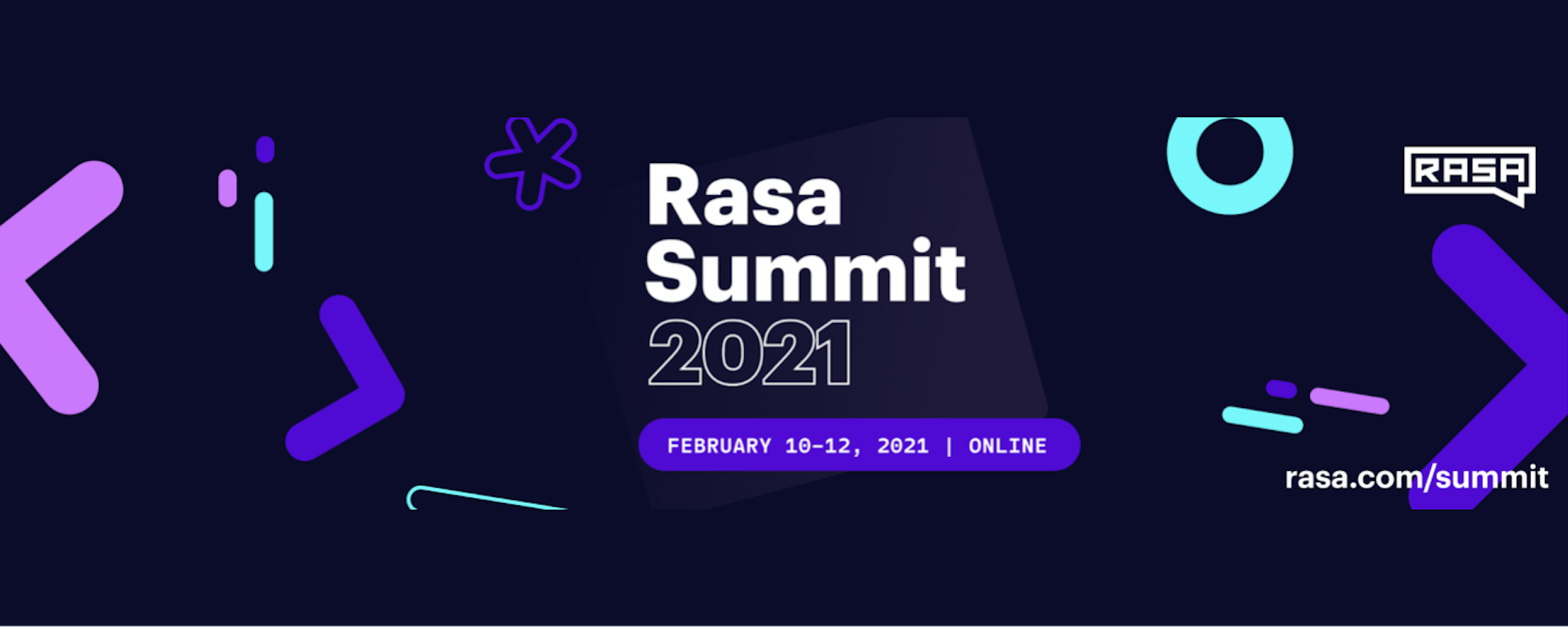 Rasa Summit 2021

FEBRUARY 10-12, 2021 | ONLINE

RASA

rasa.com/summit